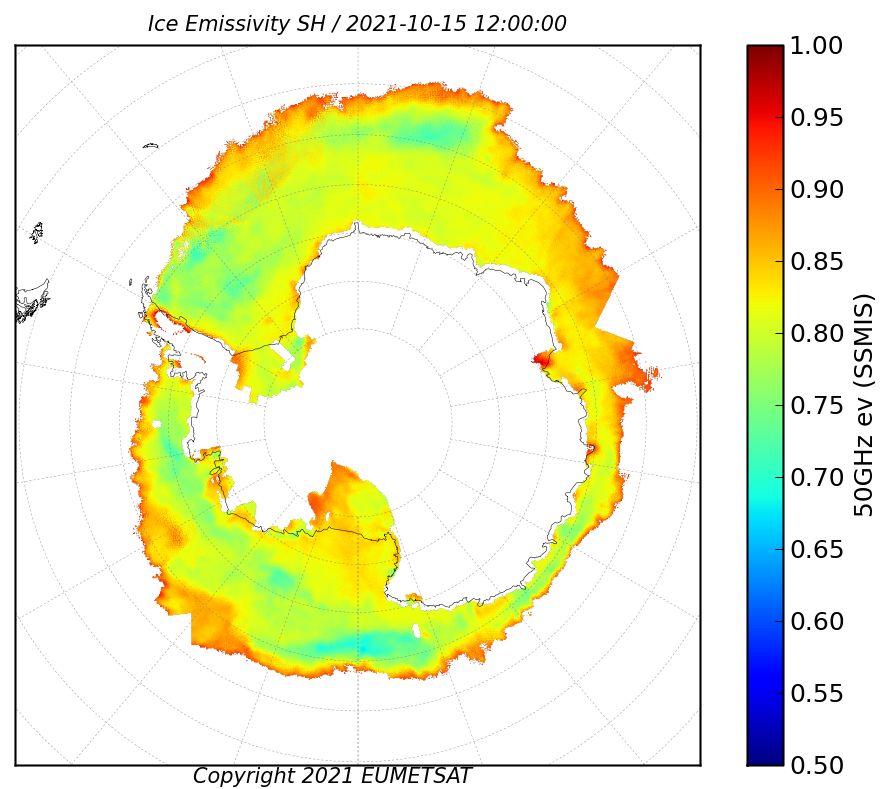 Ice Emissivity SH / 2021-10-15 12:00:00

1.00
0.95
0.90
0.85
0.80
0.75
0.70
0.65
0.60
0.55
0.50

50GHz ev (SSMIS)

Copyright 2021 EUMETSAT